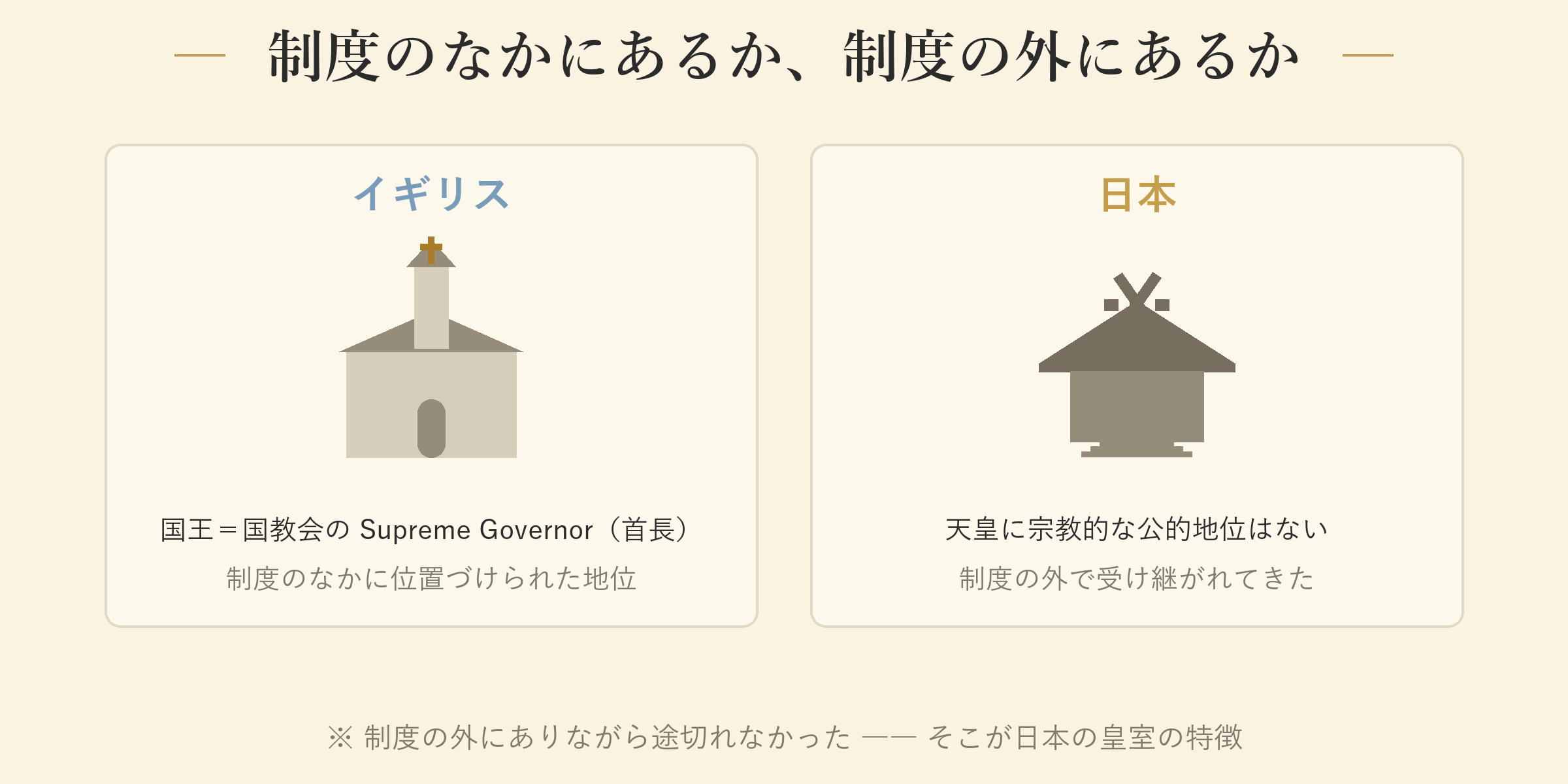 制度のなかにあるか、制度の外にあるか

イギリス

国王＝国教会の Supreme Governor（首長）

制度のなかに位置づけられた地位

日本

天皇に宗教的な公的地位はない

制度の外で受け継がれてきた

※ 制度の外にありながら途切れなかった —— そこが日本の皇室の特徴